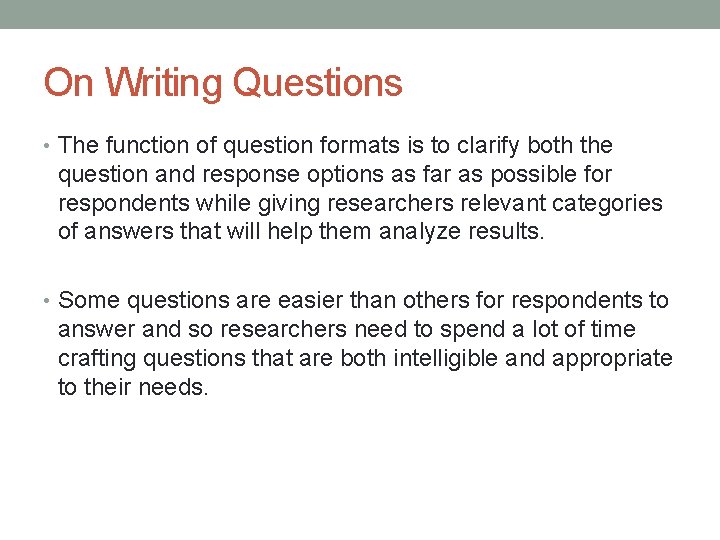 On Writing Questions

• The function of question formats is to clarify both the question and response options as far as possible for respondents while giving researchers relevant categories of answers that will help them analyze results.

• Some questions are easier than others for respondents to answer and so researchers need to spend a lot of time crafting questions that are both intelligible and appropriate to their needs.